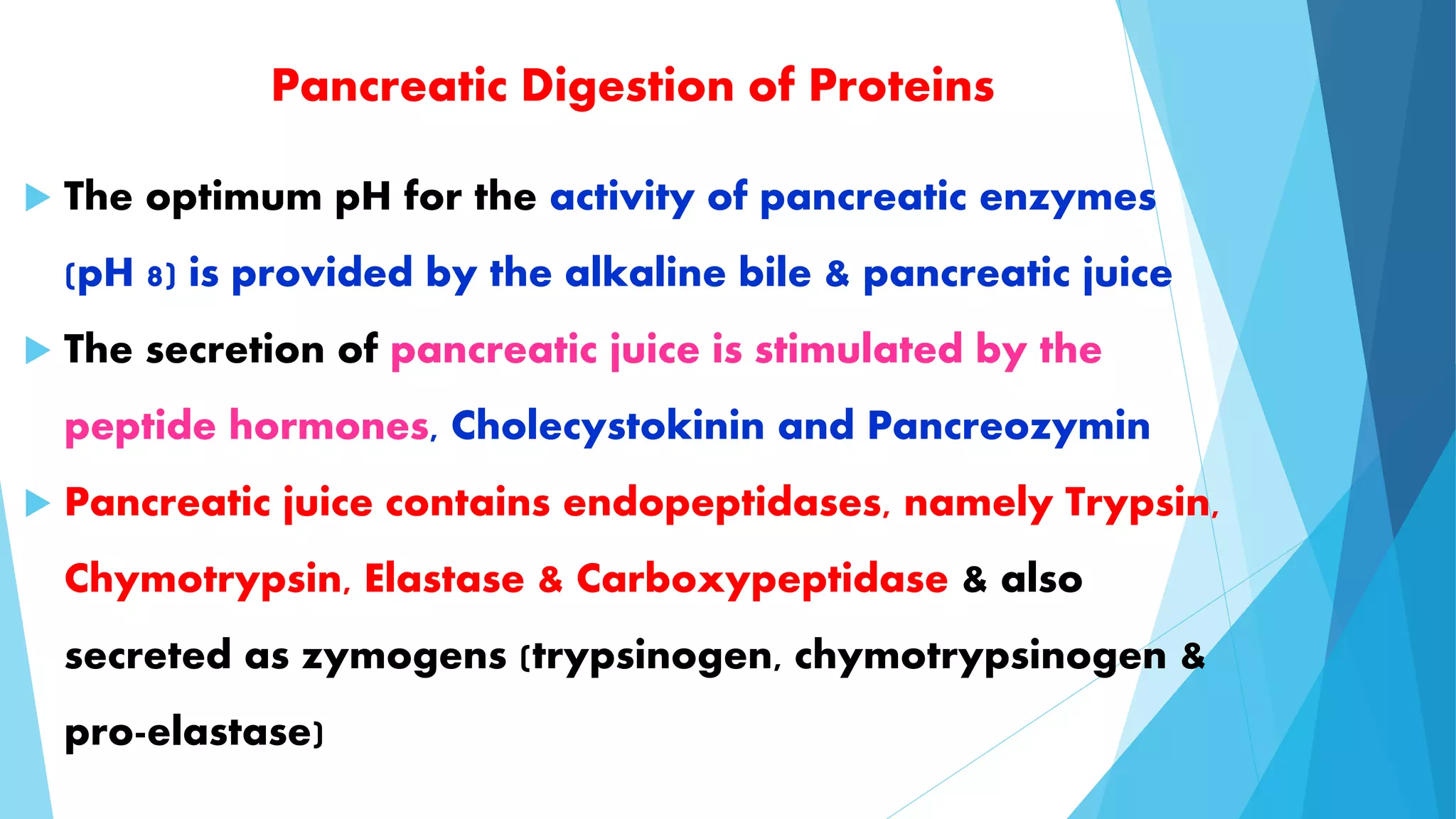 Pancreatic Digestion of Proteins

The optimum pH for the activity of pancreatic enzymes (pH 8) is provided by the alkaline bile & pancreatic juice

The secretion of pancreatic juice is stimulated by the peptide hormones, Cholecystokinin and Pancreozymin

Pancreatic juice contains endopeptidases, namely Trypsin, Chymotrypsin, Elastase & Carboxypeptidase & also secreted as zymogens (trypsinogen, chymotrypsinogen & pro-elastase)